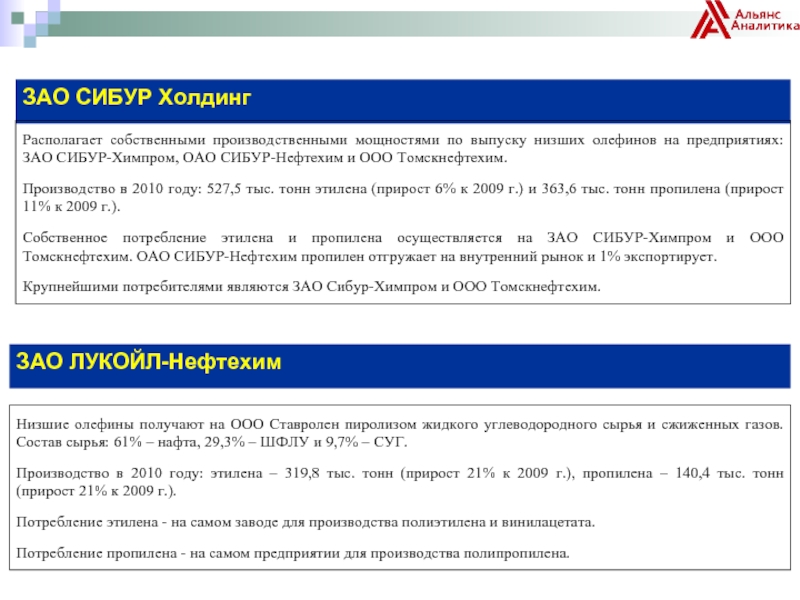 Альянс Аналитика

ЗАО СИБУР Холдинг

Располагает собственными производственными мощностями по выпуску низших олефинов на предприятиях: ЗАО СИБУР-Химпром, ОАО СИБУР-Нефтехим и ООО Томскнефтехим.

Производство в 2010 году: 527,5 тыс. тонн этилена (прирост 6% к 2009 г.) и 363,6 тыс. тонн пропилена (прирост 11% к 2009 г.).

Собственное потребление этилена и пропилена осуществляется на ЗАО СИБУР-Химпром и ООО Томскнефтехим. ОАО СИБУР-Нефтехим пропилен отгружает на внутренний рынок и 1% экспортирует.

Крупнейшими потребителями являются ЗАО Сибур-Химпром и ООО Томскнефтехим.

ЗАО ЛУКОЙЛ-Нефтехим

Низшие олефины получают на ООО Ставролен пиролизом жидкого углеводородного сырья и сжиженных газов. Состав сырья: 61% – нафта, 29,3% – ШФЛУ и 9,7% – СУГ.

Производство в 2010 году: этилена – 319,8 тыс. тонн (прирост 21% к 2009 г.), пропилена – 140,4 тыс. тонн (прирост 21% к 2009 г.).

Потребление этилена - на самом заводе для производства полиэтилена и винилацетата.

Потребление пропилена - на самом предприятии для производства полипропилена.